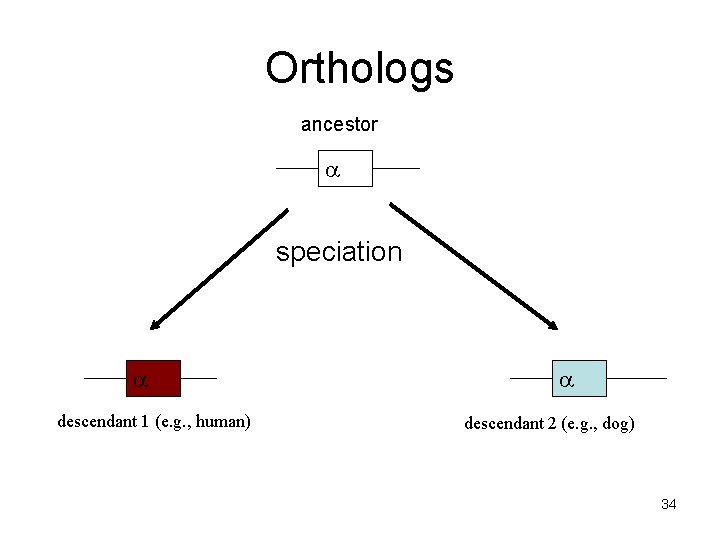 Orthologs

ancestor

$\alpha$

speciation

$\alpha$

descendant 1 (e.g., human)

$\alpha$

descendant 2 (e.g., dog)

34